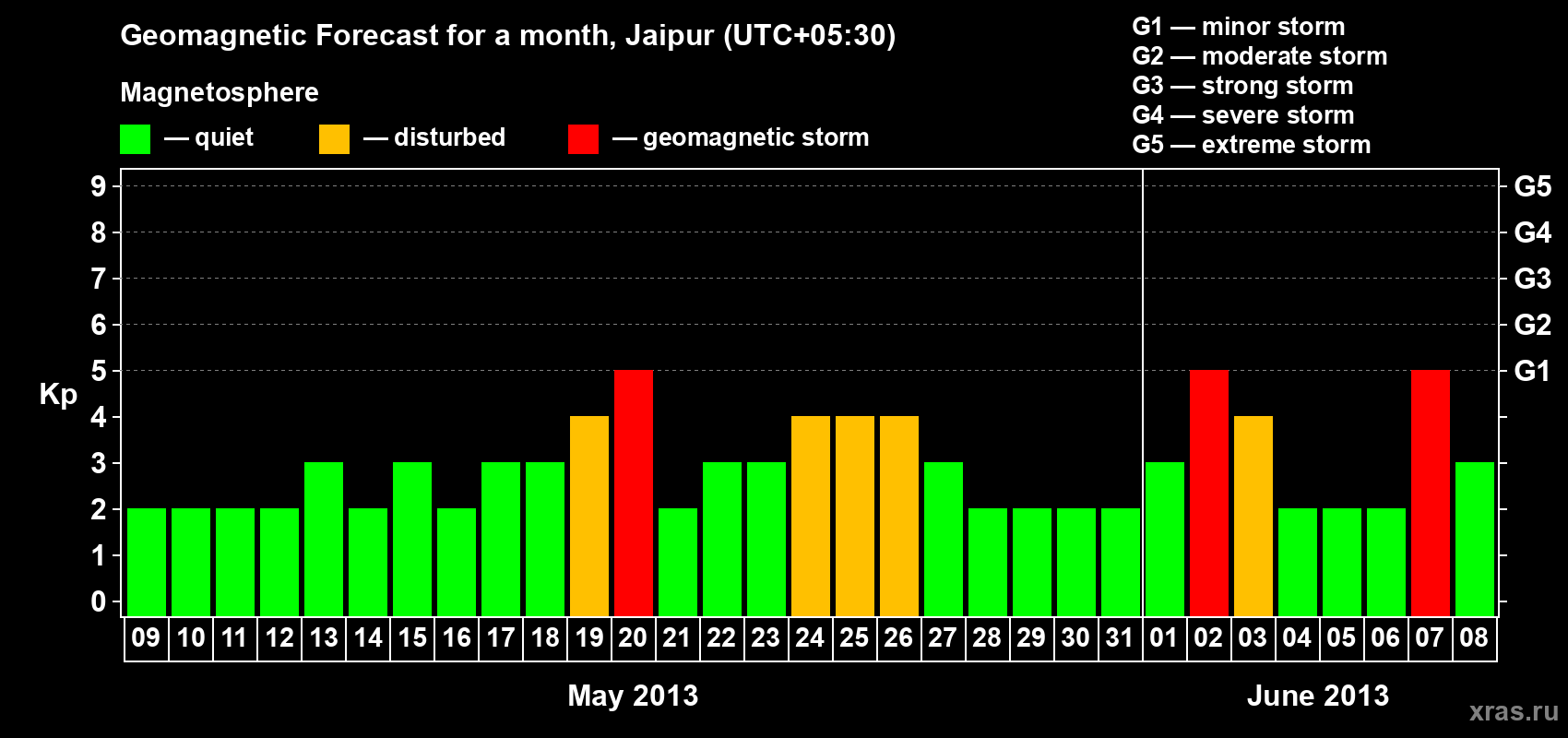 Geomagnetic Forecast for a month, Jaipur (UTC+05:30)

Magnetosphere

— quiet — disturbed — geomagnetic storm

G1 — minor storm
G2 — moderate storm
G3 — strong storm
G4 — severe storm
G5 — extreme storm

Kp

9
8
7
6
5
4
3
2
1
0

G5
G4
G3
G2
G1

09 10 11 12 13 14 15 16 17 18 19 20 21 22 23 24 25 26 27 28 29 30 31 01 02 03 04 05 06 07 08

May 2013

June 2013

xras.ru